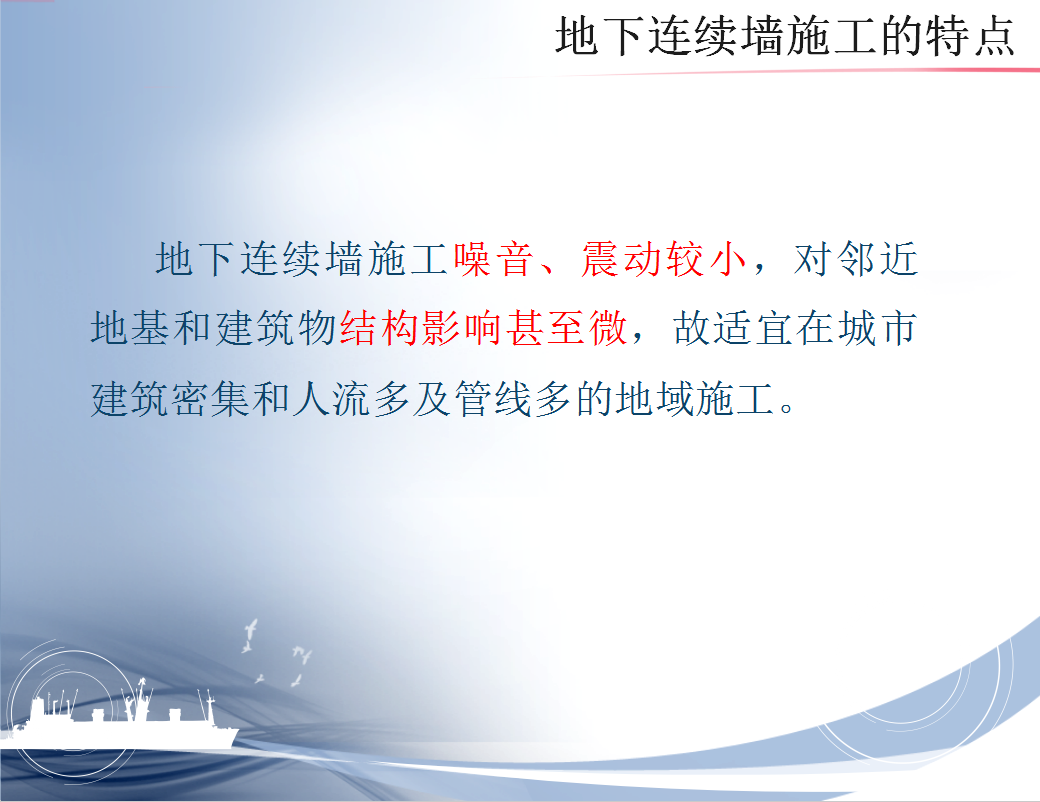 地下连续墙施工的特点

地下连续墙施工噪音、震动较小，对邻近地基和建筑物结构影响甚至微，故适宜在城市建筑密集和人流多及管线多的地域施工。